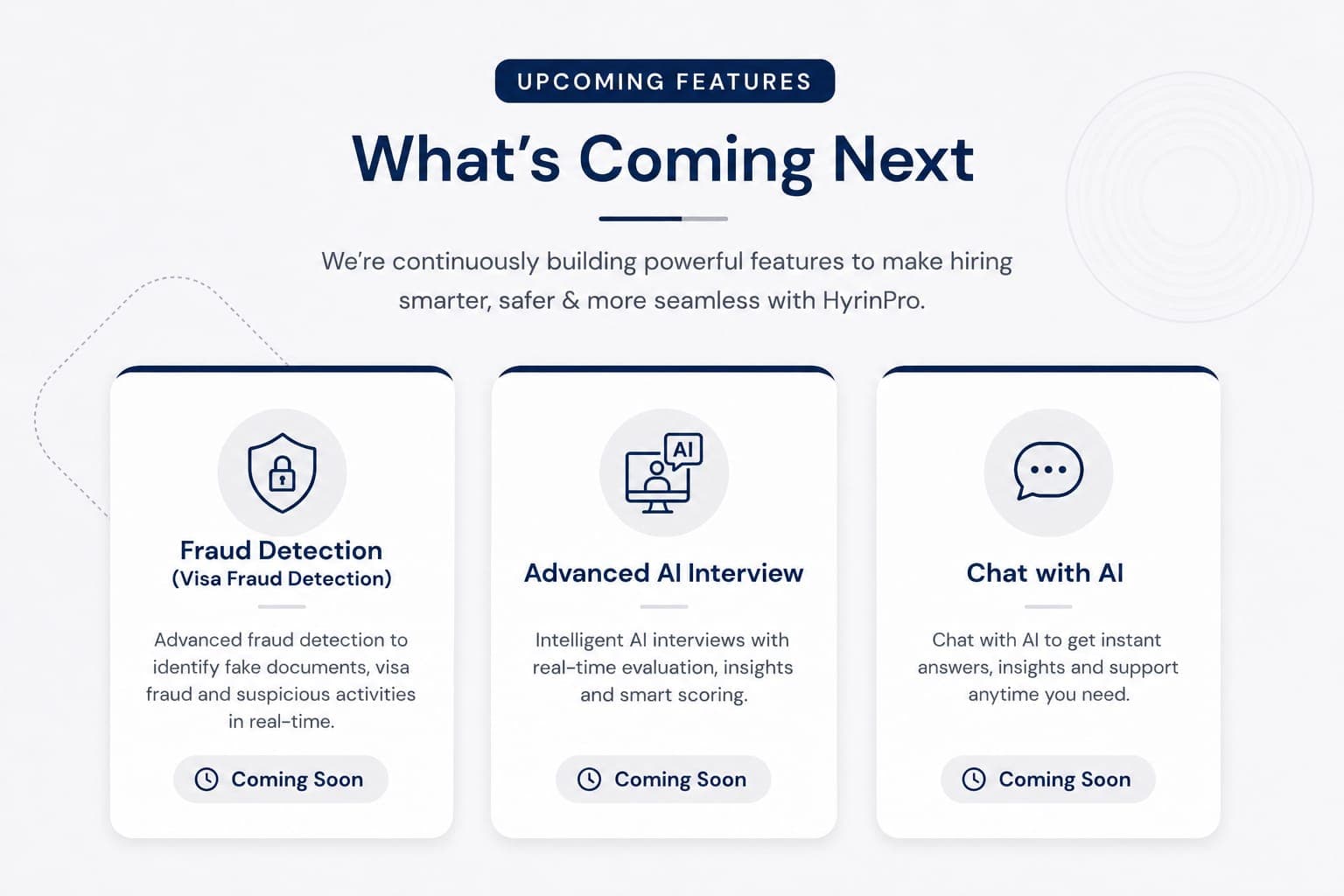 UPCOMING FEATURES

What's Coming Next

We're continuously building powerful features to make hiring smarter, safer & more seamless with HyrinPro.

Fraud Detection
(Visa Fraud Detection)

Advanced fraud detection to identify fake documents, visa fraud and suspicious activities in real-time.

Coming Soon

AI

Advanced AI Interview

Intelligent AI interviews with real-time evaluation, insights and smart scoring.

Coming Soon

Chat with AI

Chat with AI to get instant answers, insights and support anytime you need.

Coming Soon